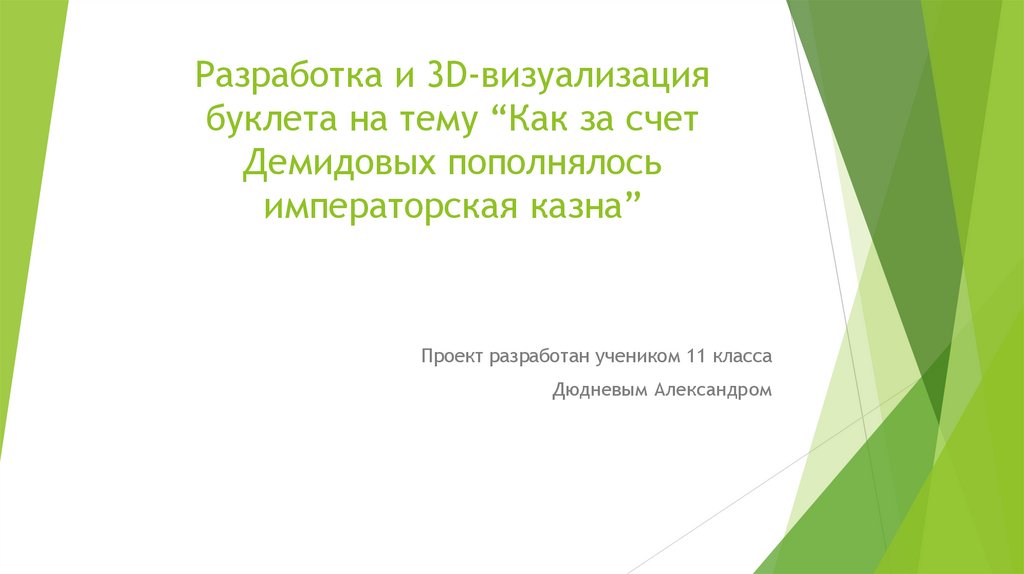 Разработка и 3D-визуализация буклета на тему “Как за счет Демидовых пополнялось императорская казна”

Проект разработан учеником 11 класса

Дюдневым Александром